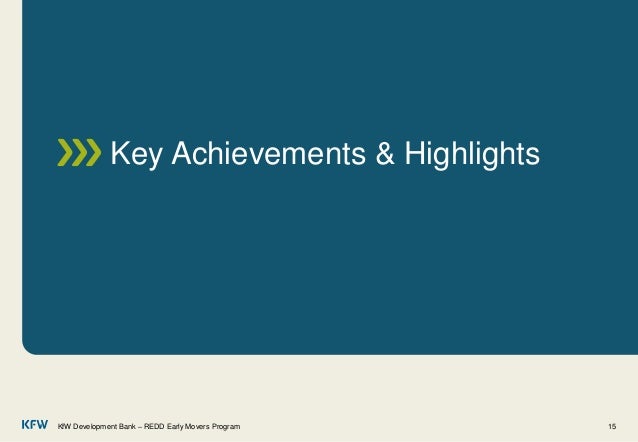 Key Achievements & Highlights

KFW

KfW Development Bank – REDD Early Movers Program

15